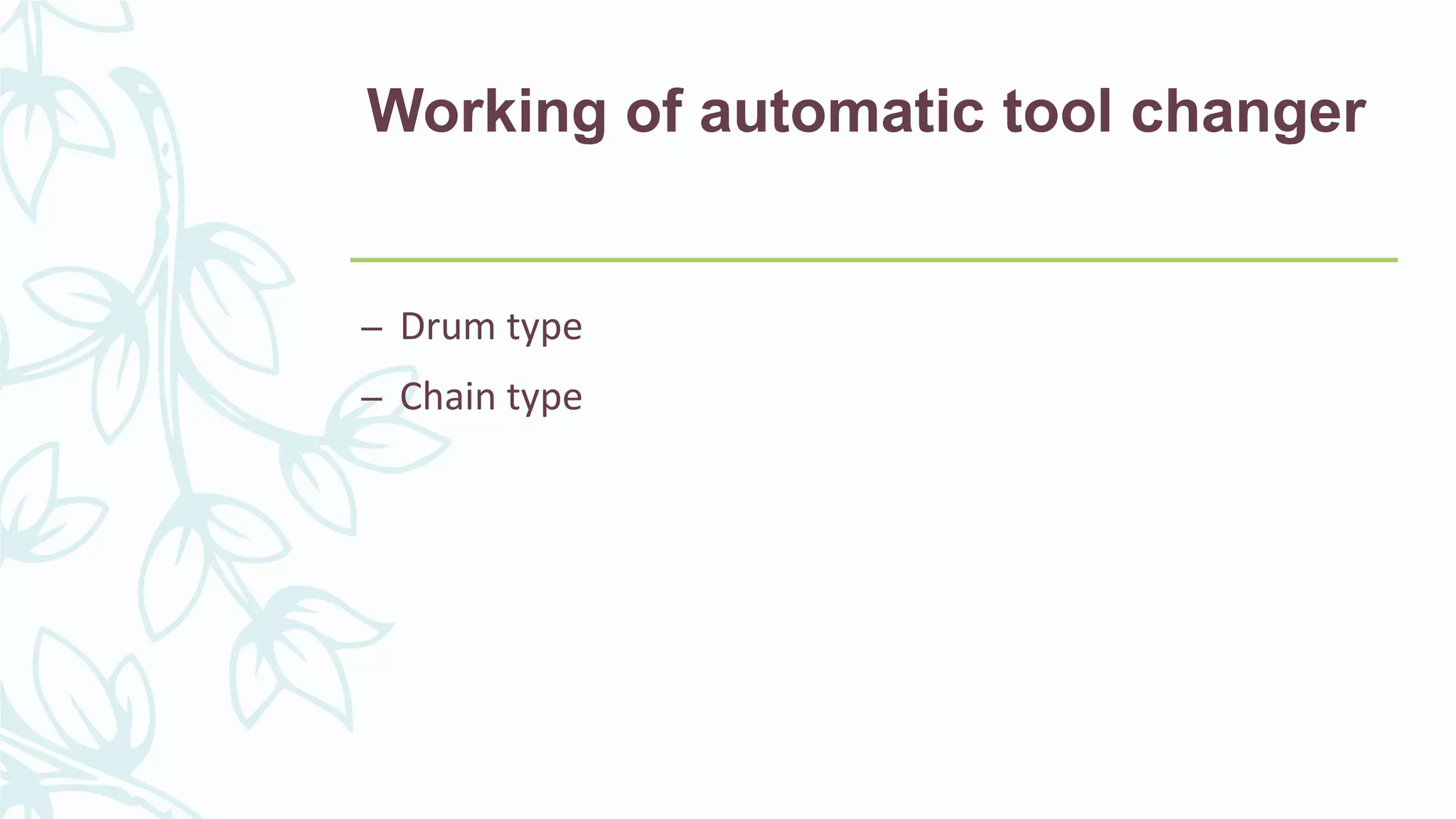 Working of automatic tool changer

– Drum type
– Chain type